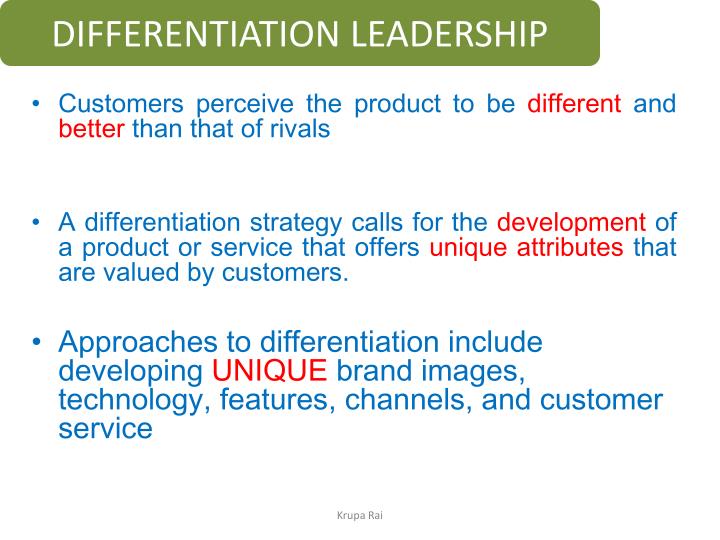 DIFFERENTIATION LEADERSHIP

• Customers perceive the product to be different and better than that of rivals

• A differentiation strategy calls for the development of a product or service that offers unique attributes that are valued by customers.

• Approaches to differentiation include developing UNIQUE brand images, technology, features, channels, and customer service

Krupa Rai